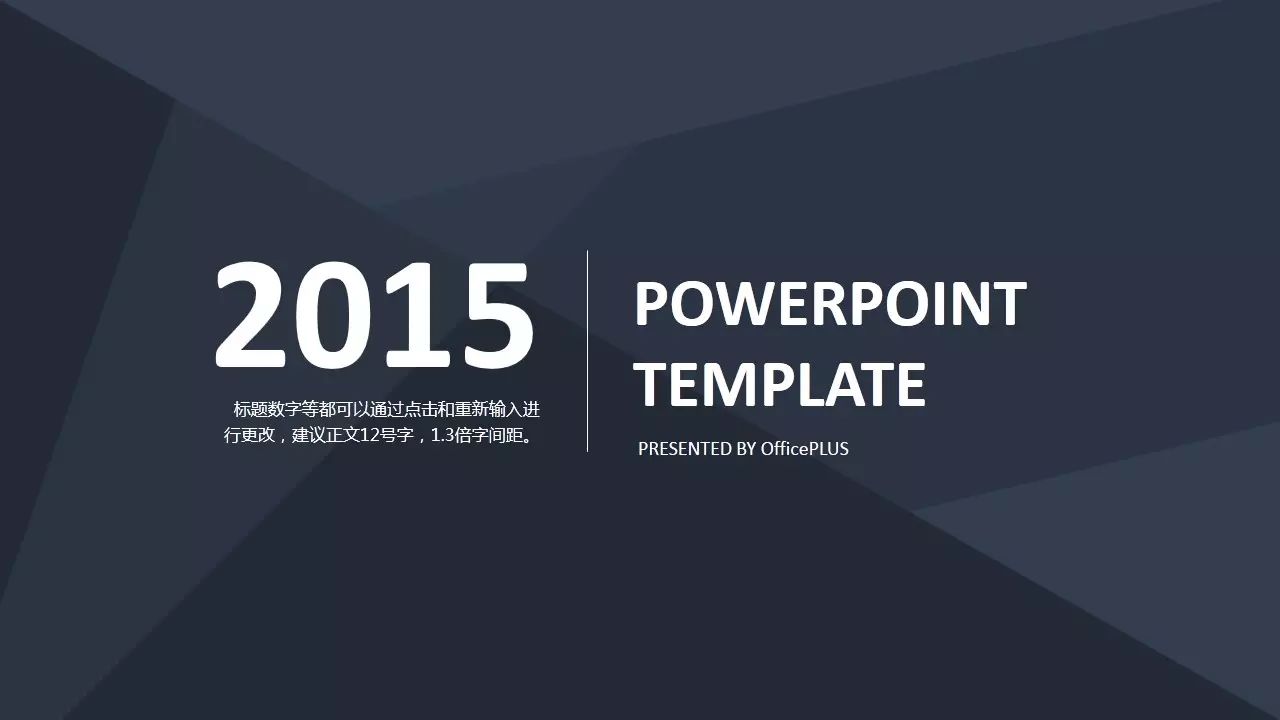 2015

标题数字等都可以通过点击和重新输入进行更改，建议正文12号字，1.3倍字间距。

POWERPOINT TEMPLATE

PRESENTED BY OfficePLUS